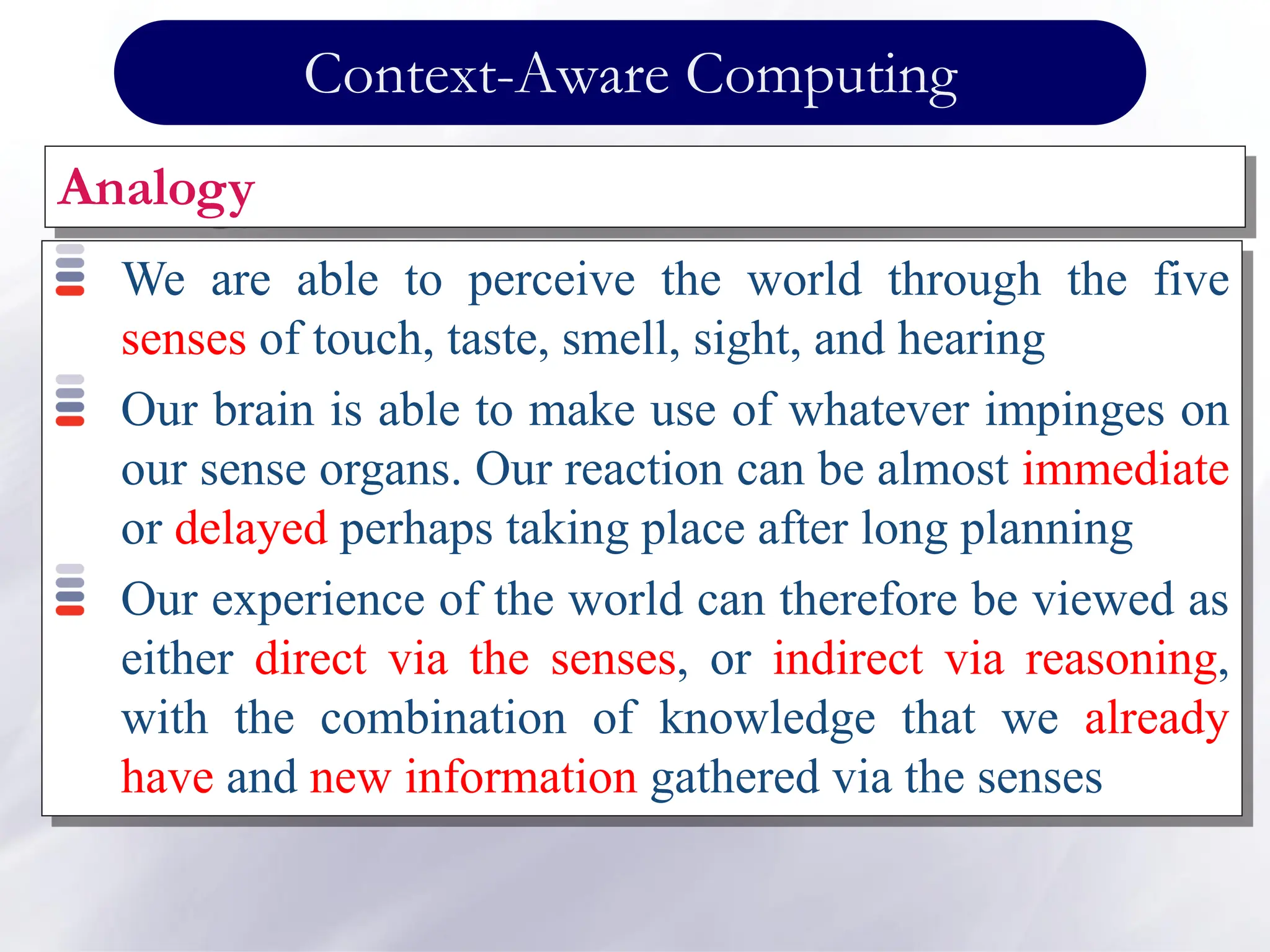 Context-Aware Computing

Analogy

We are able to perceive the world through the five senses of touch, taste, smell, sight, and hearing

Our brain is able to make use of whatever impinges on our sense organs. Our reaction can be almost immediate or delayed perhaps taking place after long planning

Our experience of the world can therefore be viewed as either direct via the senses, or indirect via reasoning, with the combination of knowledge that we already have and new information gathered via the senses